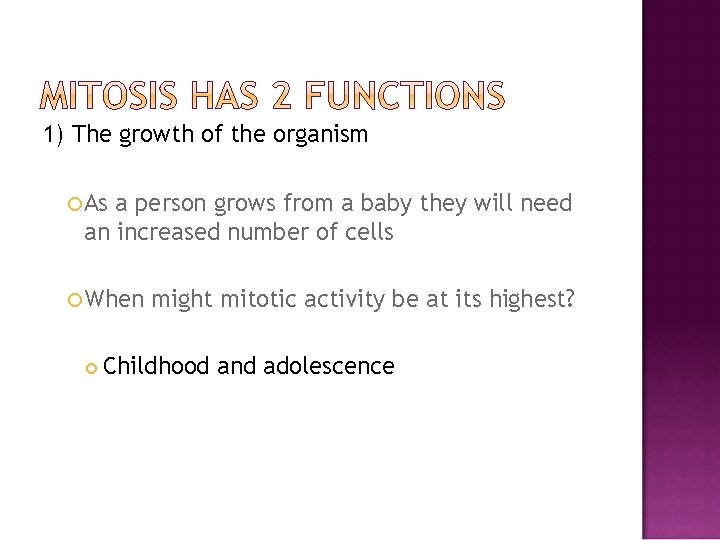 MITOSIS HAS 2 FUNCTIONS

1) The growth of the organism

As a person grows from a baby they will need an increased number of cells

When might mitotic activity be at its highest?

Childhood and adolescence